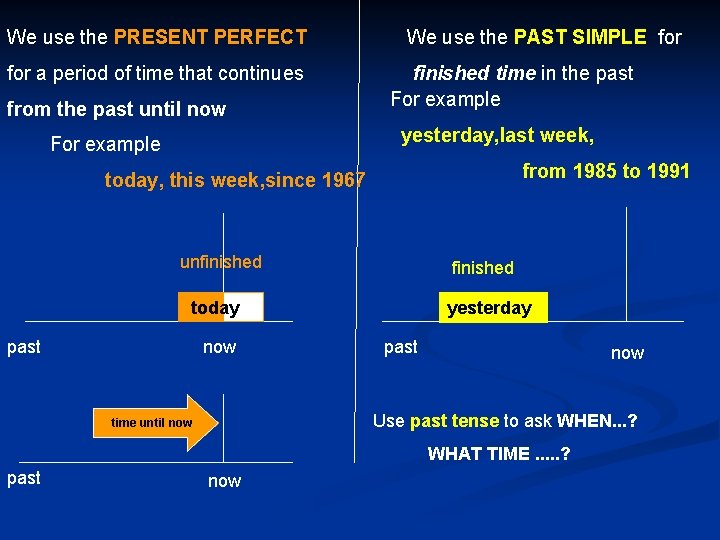 We use the PRESENT PERFECT for a period of time that continues from the past until now

For example

today, this week,since 1967

unfinished

today

past

now

time until now

past

now

We use the PAST SIMPLE for finished time in the past

For example

yesterday,last week,

from 1985 to 1991

finished

yesterday

past

now

Use past tense to ask WHEN...?

WHAT TIME .....?